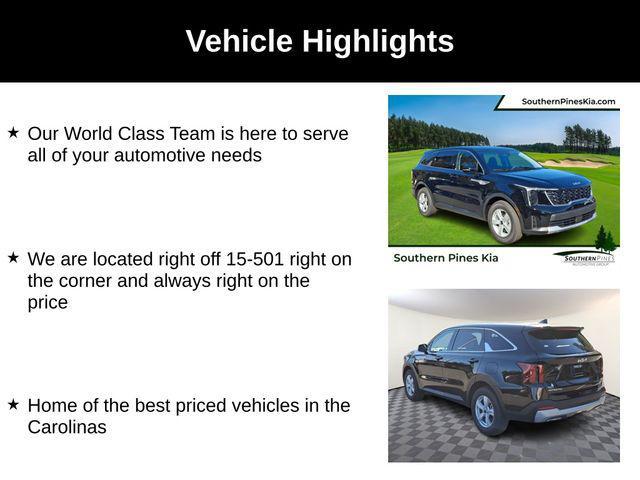 Vehicle Highlights

★ Our World Class Team is here to serve all of your automotive needs

★ We are located right off 15-501 right on the corner and always right on the price

★ Home of the best priced vehicles in the Carolinas

SouthernPinesKia.com

Southern Pines Kia

SOUTHERN PINES AUTOMOTIVE GROUP